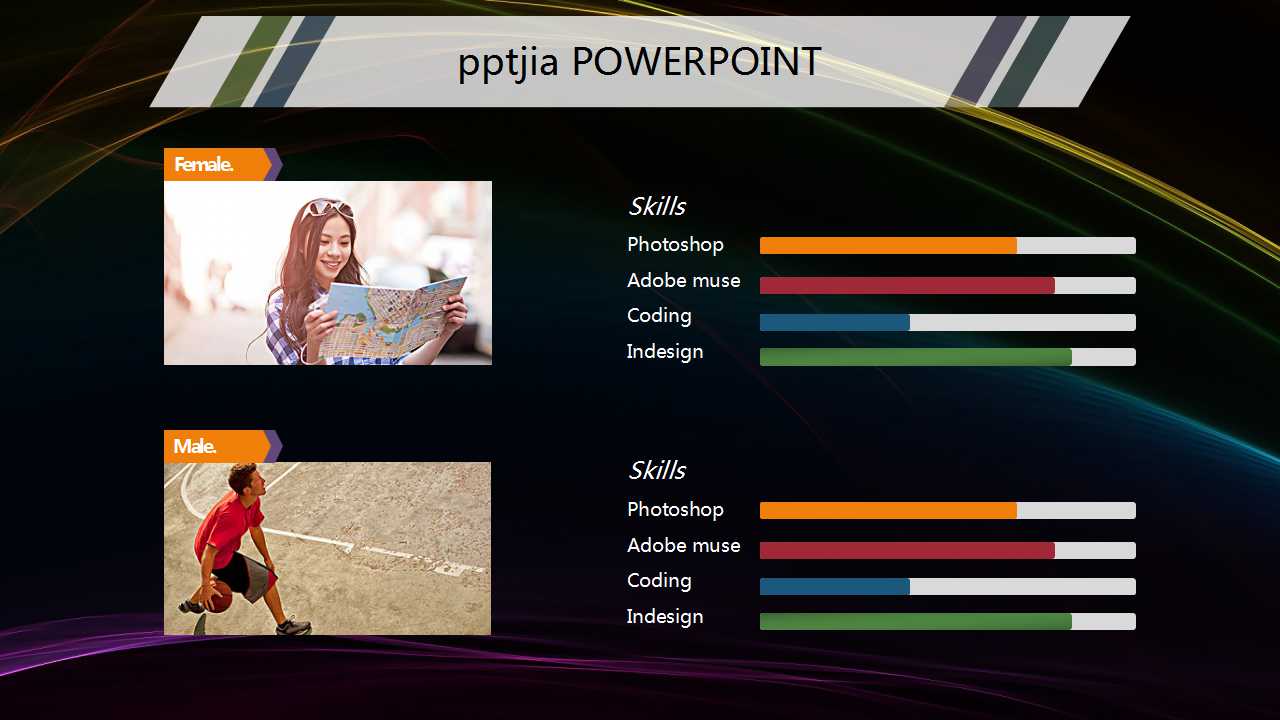 pptjia POWERPOINT

Female.

Skills

Photoshop

Adobe muse

Coding

Indesign

Male.

Skills

Photoshop

Adobe muse

Coding

Indesign